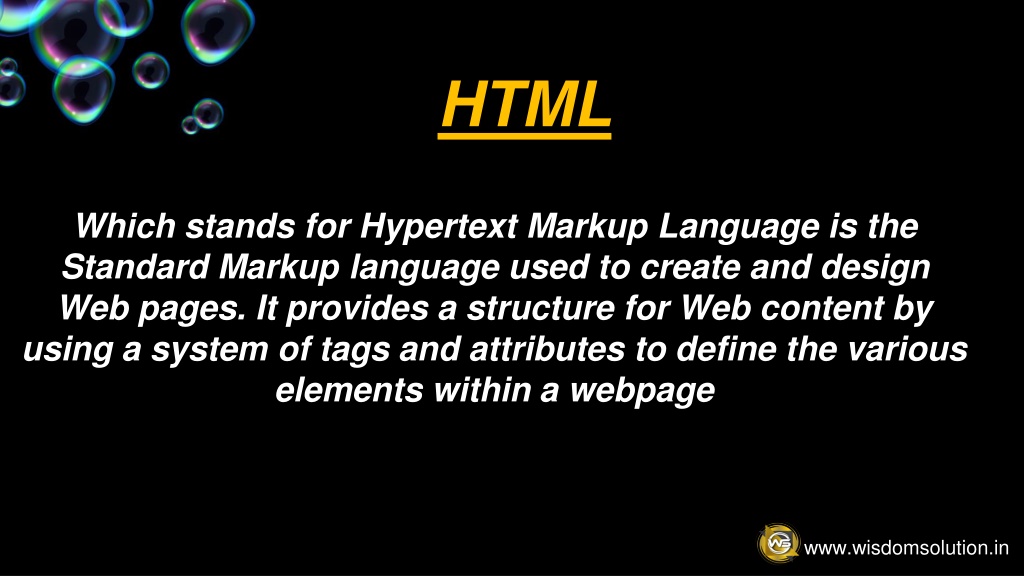 HTML

Which stands for Hypertext Markup Language is the Standard Markup language used to create and design Web pages. It provides a structure for Web content by using a system of tags and attributes to define the various elements within a webpage

WS

www.wisdomsolution.in